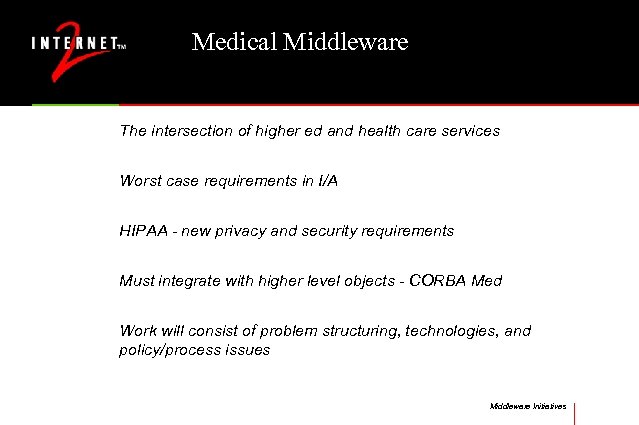 INTERNET 2 TM

Medical Middleware

The intersection of higher ed and health care services

Worst case requirements in I/A

HIPAA - new privacy and security requirements

Must integrate with higher level objects - CORBA Med

Work will consist of problem structuring, technologies, and policy/process issues

Middleware Initiatives